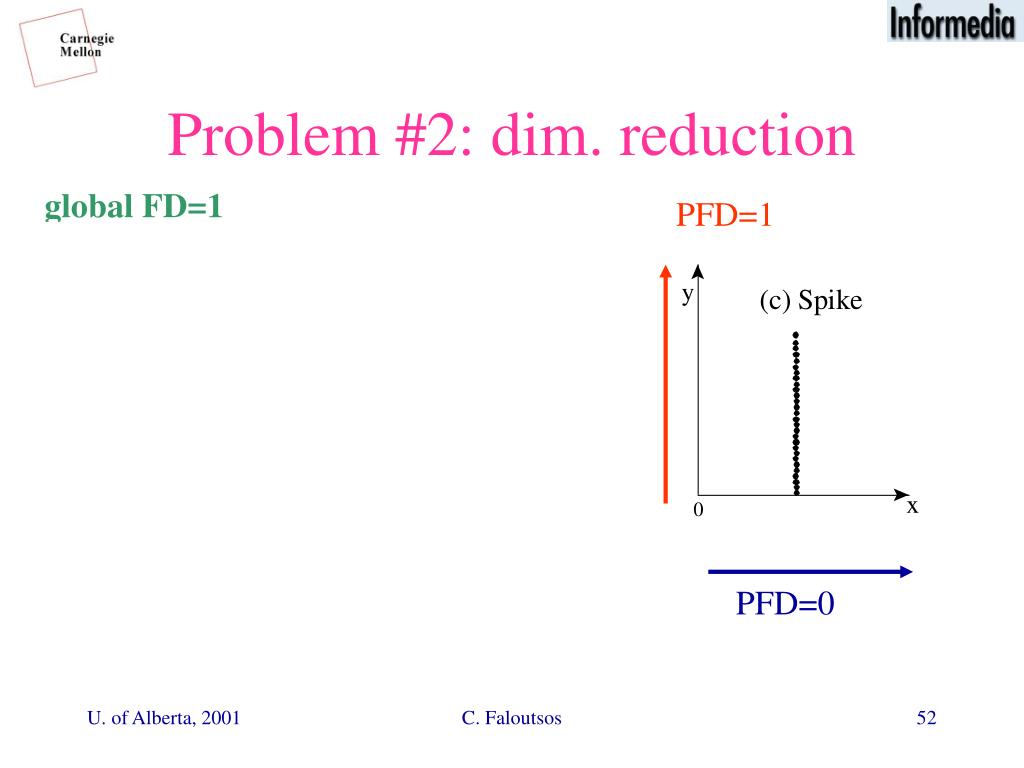 Carnegie Mellon

Informedia

Problem #2: dim. reduction

global FD=1

PFD=1

y

(c) Spike

0

x

PFD=0

U. of Alberta, 2001

C. Faloutsos

52